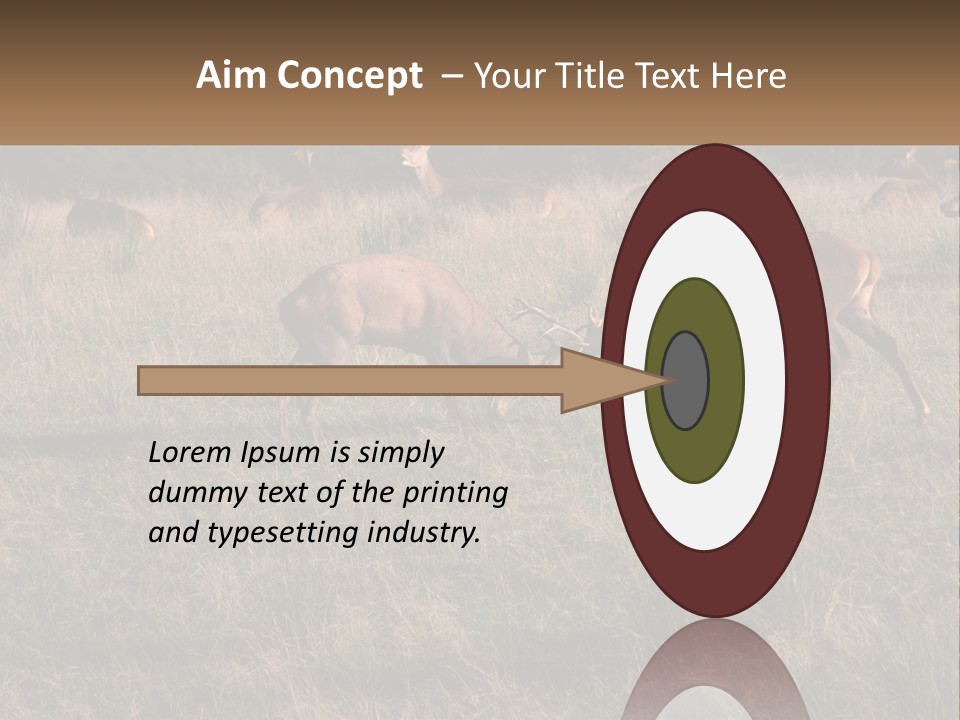 Aim Concept – Your Title Text Here

Lorem Ipsum is simply dummy text of the printing and typesetting industry.